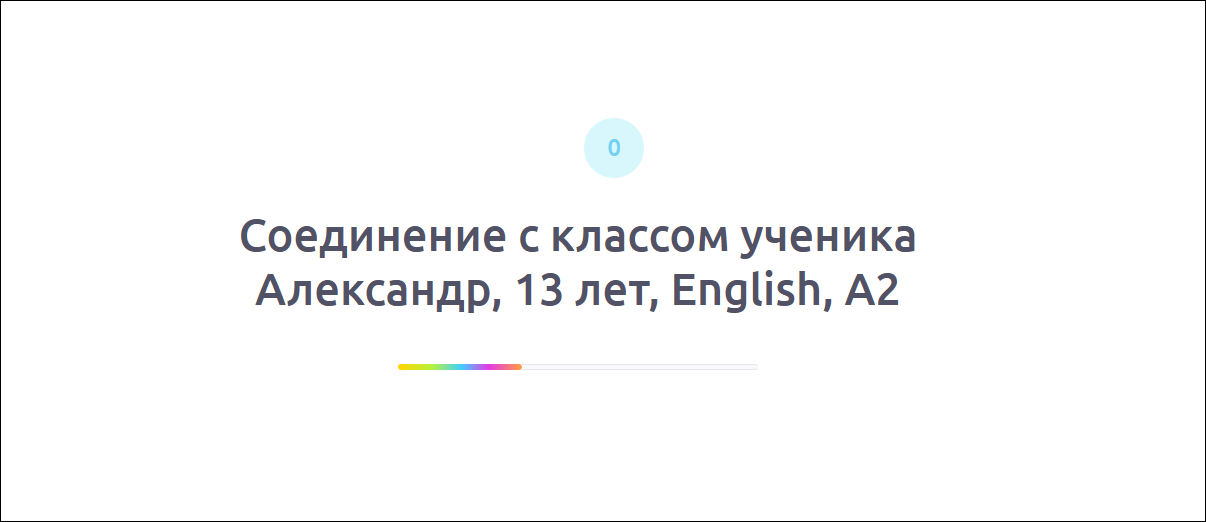 0

Соединение с классом ученика Александр, 13 лет, English, A2